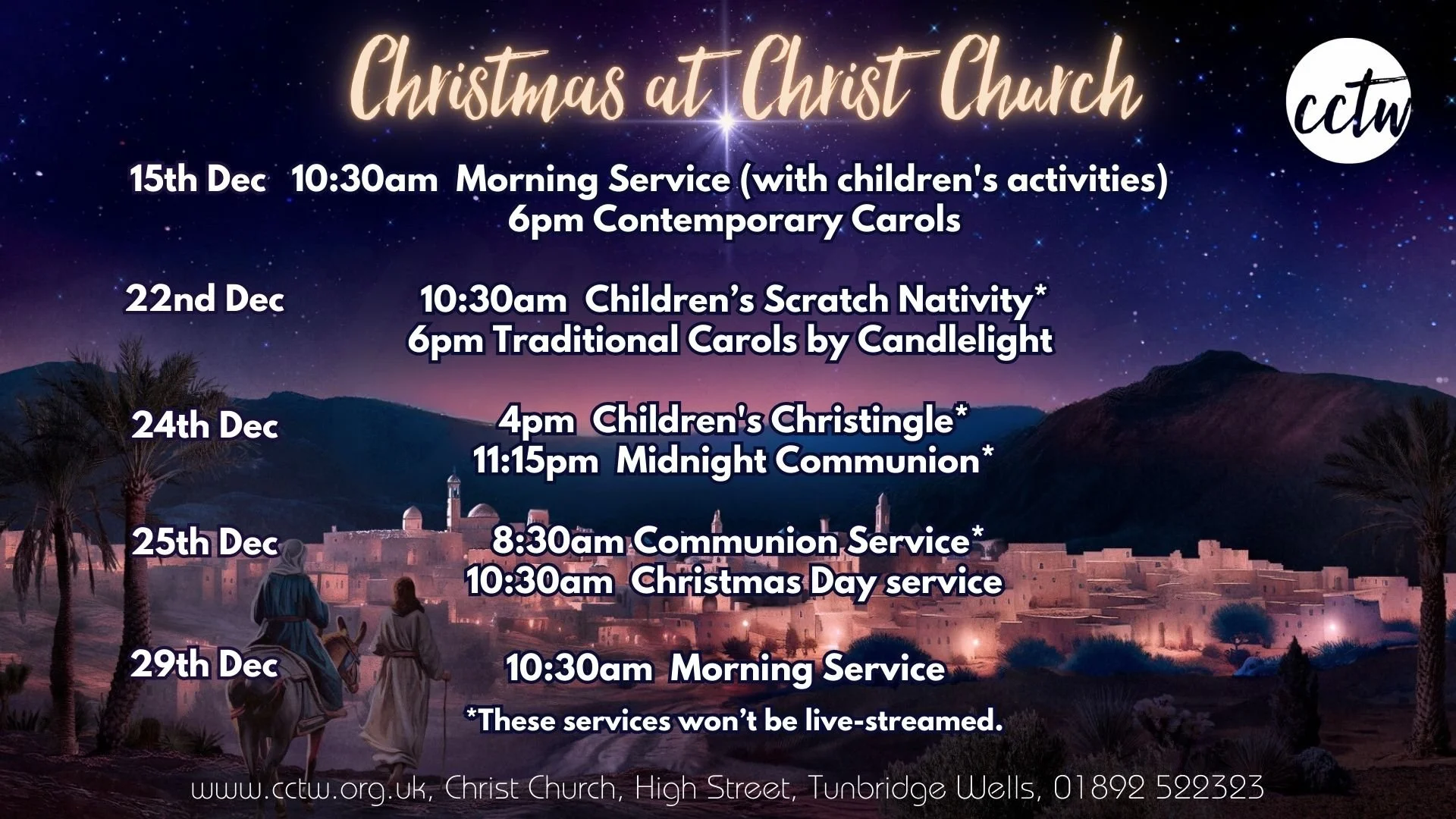 Christmas at Christ Church

cctw

15th Dec 10:30am Morning Service (with children's activities)
6pm Contemporary Carols

22nd Dec 10:30am Children's Scratch Nativity*
6pm Traditional Carols by Candlelight

24th Dec 4pm Children's Christingle*
11:15pm Midnight Communion*

25th Dec 8:30am Communion Service*
10:30am Christmas Day service

29th Dec 10:30am Morning Service

*These services won't be live-streamed.

www.cctw.org.uk, Christ Church, High Street, Tunbridge Wells, 01892 522323